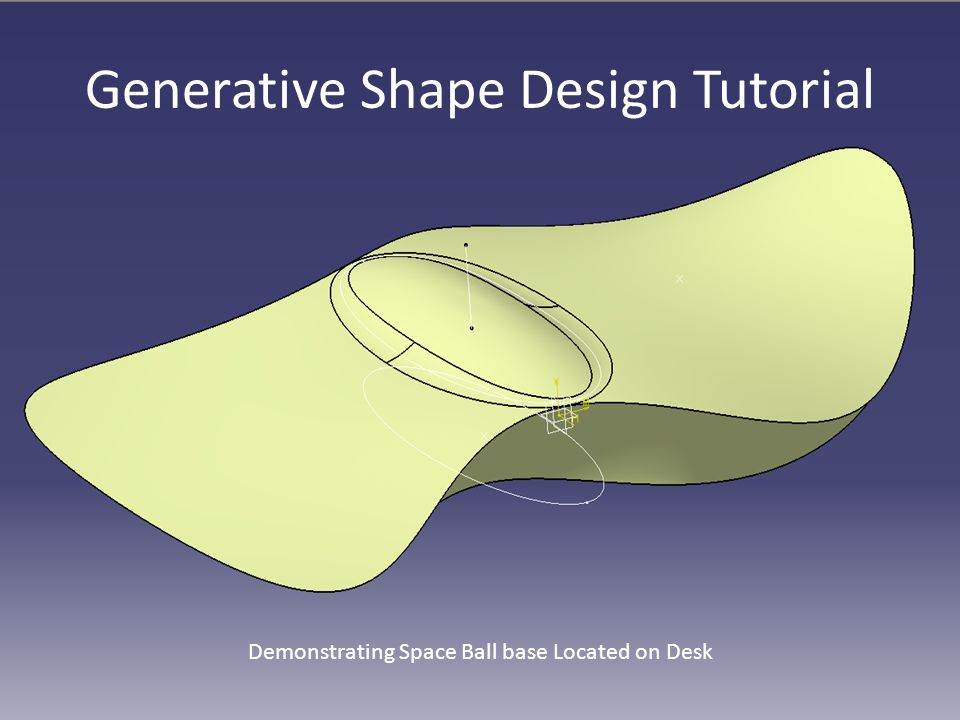 Generative Shape Design Tutorial

Demonstrating Space Ball base Located on Desk